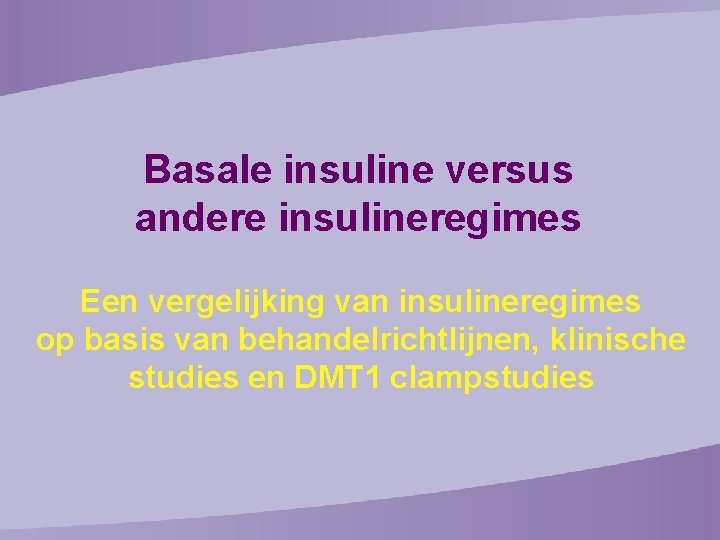 Basale insuline versus andere insulineregimes

Een vergelijking van insulineregimes op basis van behandelrichtlijnen, klinische studies en DMT1 clampstudies